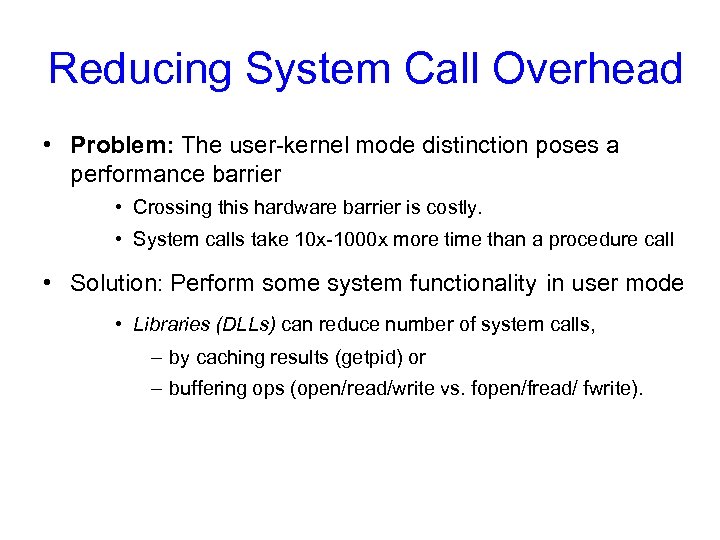 Reducing System Call Overhead

• Problem: The user-kernel mode distinction poses a performance barrier

• Crossing this hardware barrier is costly.

• System calls take 10x-1000x more time than a procedure call

• Solution: Perform some system functionality in user mode

• Libraries (DLLs) can reduce number of system calls,

– by caching results (getpid) or

– buffering ops (open/read/write vs. fopen/fread/ fwrite).